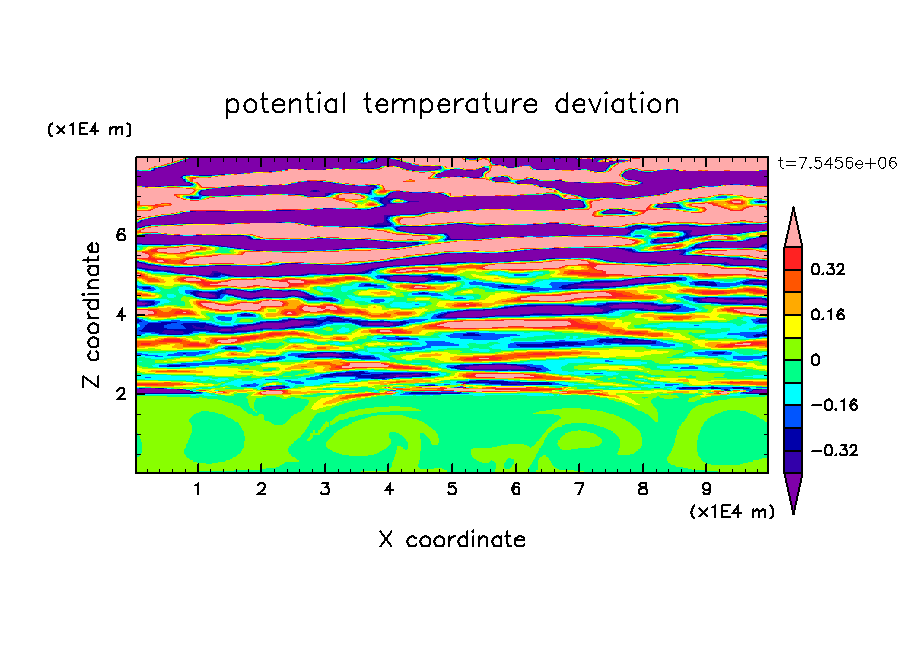 potential temperature deviation

(x1E4 m)

t=7.5456e+06

Z coordinate

6
4
2

0.32
0.16
0
−0.16
−0.32

1 2 3 4 5 6 7 8 9

(x1E4 m)

X coordinate